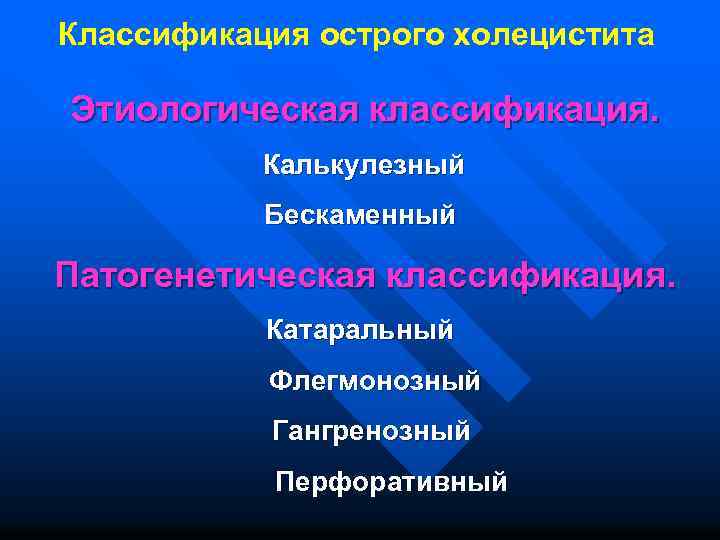 Классификация острого холецистита

Этиологическая классификация.

Калькулезный

Бескаменный

Патогенетическая классификация.

Катаральный

Флегмонозный

Гангренозный

Перфоративный